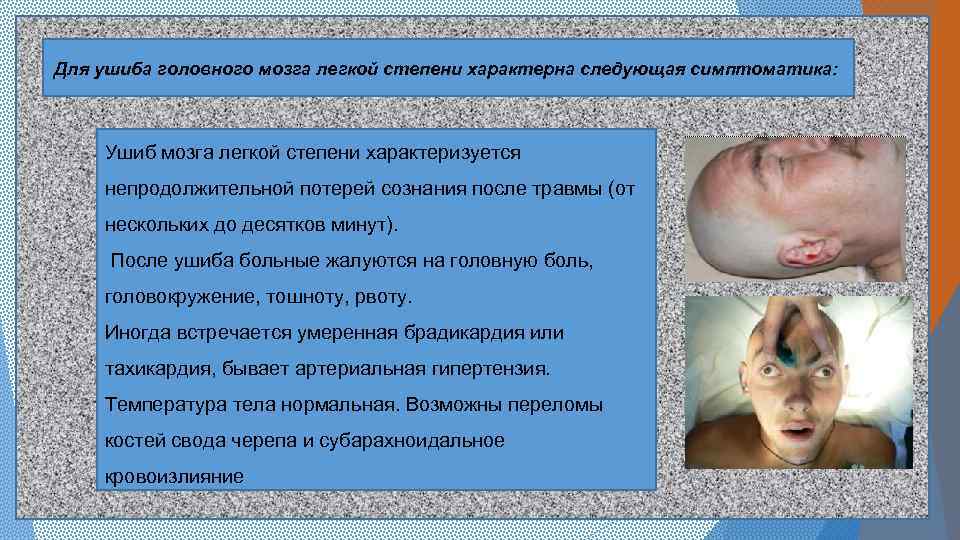 Для ушиба головного мозга легкой степени характерна следующая симптоматика:

Ушиб мозга легкой степени характеризуется непродолжительной потерей сознания после травмы (от нескольких до десятков минут).

После ушиба больные жалуются на головную боль, головокружение, тошноту, рвоту.

Иногда встречается умеренная брадикардия или тахикардия, бывает артериальная гипертензия.

Температура тела нормальная. Возможны переломы костей свода черепа и субарахноидальное кровоизлияние